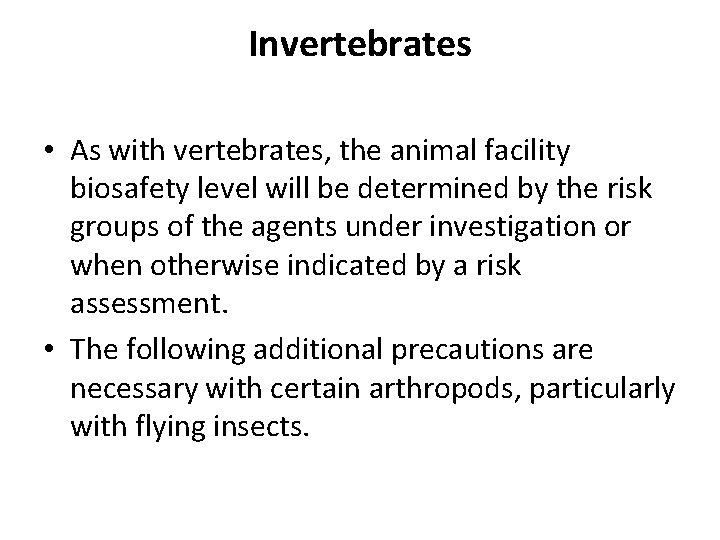 Invertebrates

• As with vertebrates, the animal facility biosafety level will be determined by the risk groups of the agents under investigation or when otherwise indicated by a risk assessment.

• The following additional precautions are necessary with certain arthropods, particularly with flying insects.